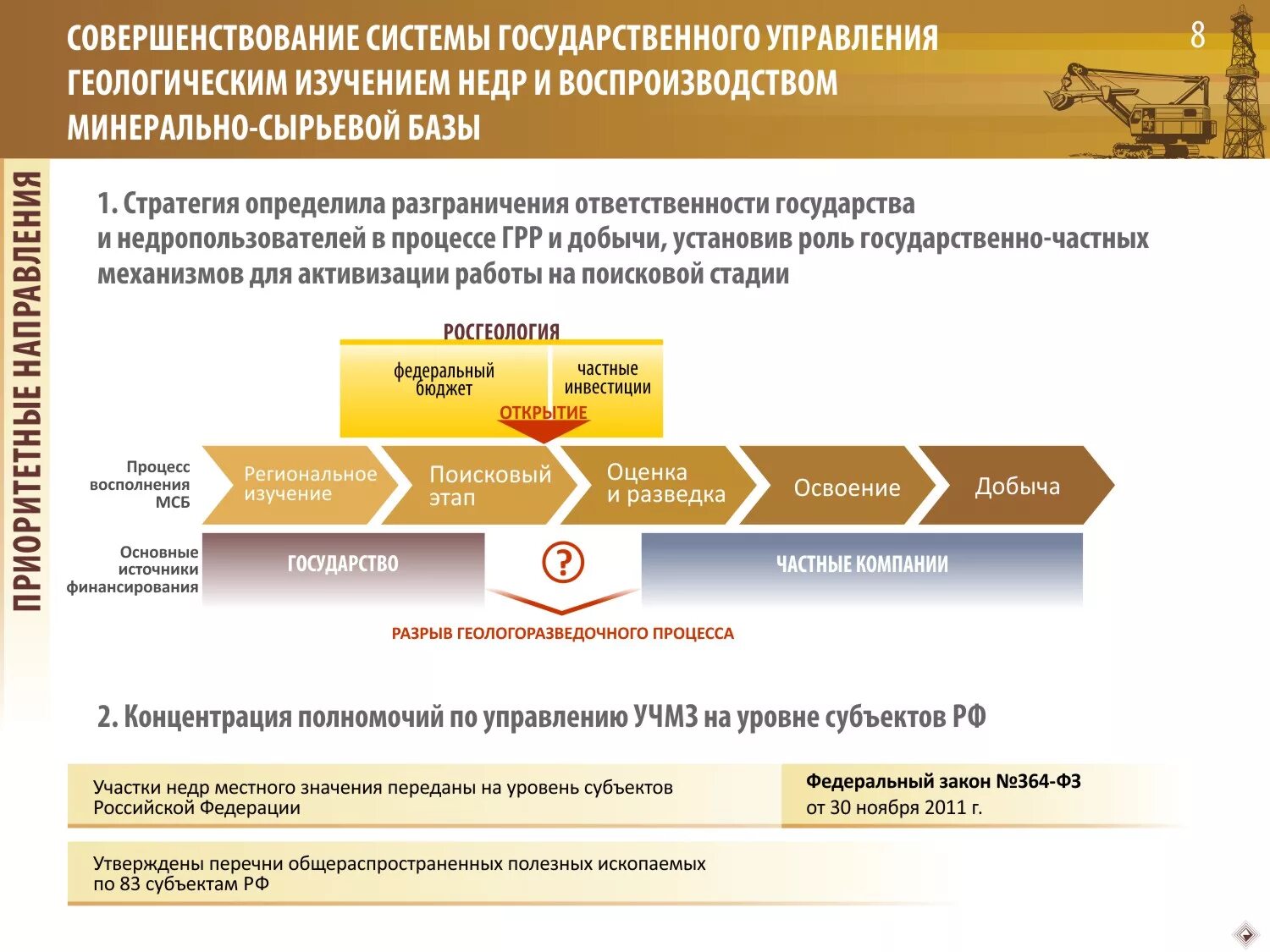 СОВЕРШЕНСТВОВАНИЕ СИСТЕМЫ ГОСУДАРСТВЕННОГО УПРАВЛЕНИЯ ГЕОЛОГИЧЕСКИМ ИЗУЧЕНИЕМ НЕДР И ВОСПРОИЗВОДСТВОМ МИНЕРАЛЬНО-СЫРЬЕВОЙ БАЗЫ

8

ПРИОРИТЕТНЫЕ НАПРАВЛЕНИЯ

1. Стратегия определила разграничения ответственности государства и недропользователей в процессе ГРР и добычи, установив роль государственно-частных механизмов для активизации работы на поисковой стадии

РОСГЕОЛОГИЯ

федеральный бюджет

частные инвестиции

ОТКРЫТИЕ

Процесс восполнения МСБ

Региональное изучение

Поисковый этап

Оценка и разведка

Освоение

Добыча

Основные источники финансирования

ГОСУДАРСТВО

?

ЧАСТНЫЕ КОМПАНИИ

РАЗРЫВ ГЕОЛОГОРАЗВЕДОЧНОГО ПРОЦЕССА

2. Концентрация полномочий по управлению УЧМЗ на уровне субъектов РФ

Участки недр местного значения переданы на уровень субъектов Российской Федерации

Федеральный закон №364-ФЗ от 30 ноября 2011 г.

Утверждены перечни общераспространенных полезных ископаемых по 83 субъектам РФ